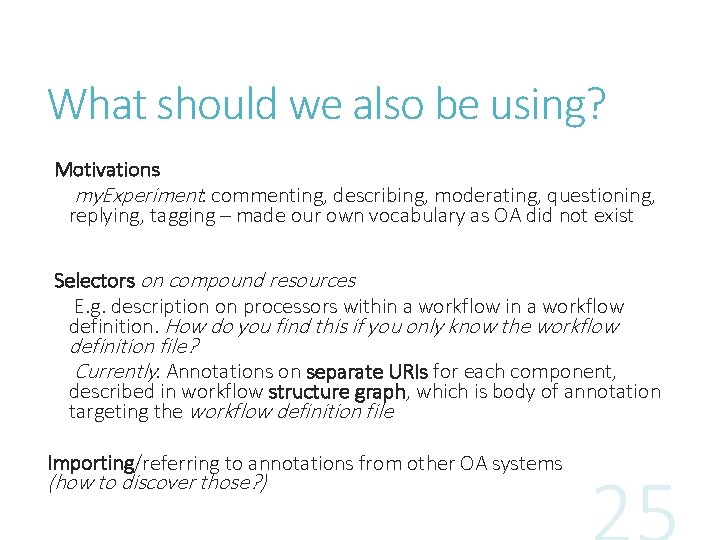 What should we also be using?

Motivations

myExperiment: commenting, describing, moderating, questioning, replying, tagging – made our own vocabulary as OA did not exist

Selectors on compound resources

E.g. description on processors within a workflow in a workflow definition. How do you find this if you only know the workflow definition file?

Currently: Annotations on separate URIs for each component, described in workflow structure graph, which is body of annotation targeting the workflow definition file

Importing/referring to annotations from other OA systems (how to discover those?)

25